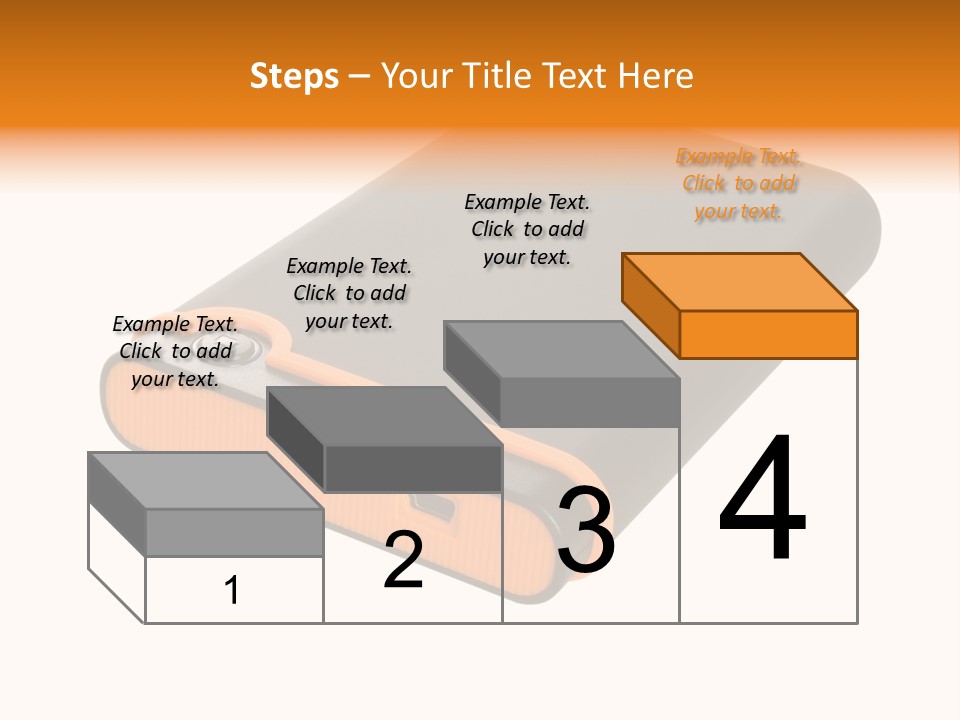 Steps – Your Title Text Here

Example Text. Click to add your text.

Example Text. Click to add your text.

Example Text. Click to add your text.

Example Text. Click to add your text.

1

2

3

4